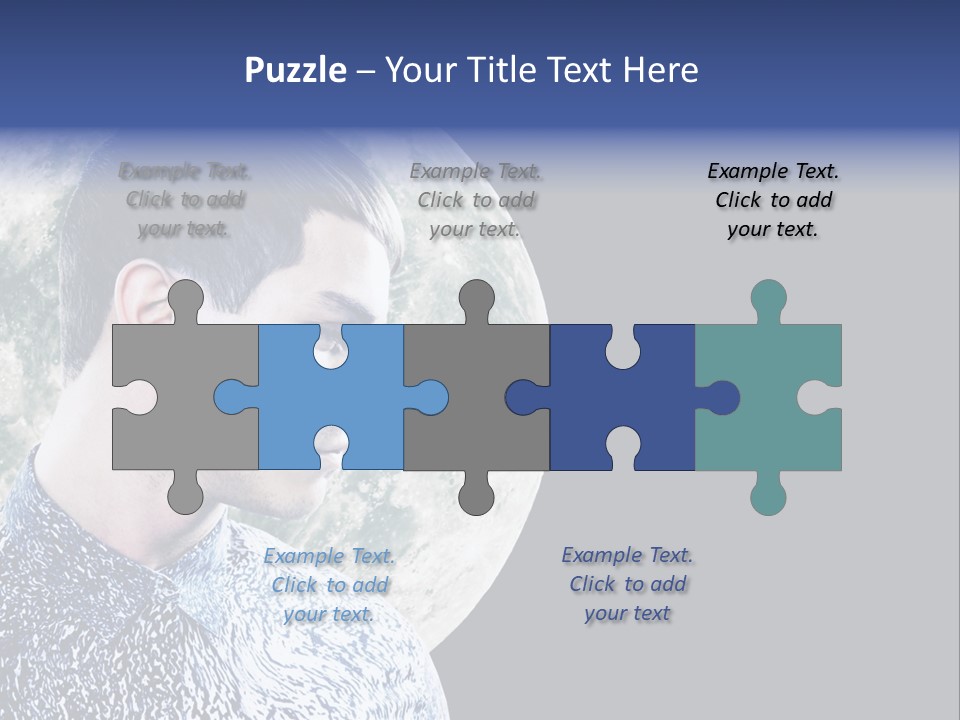 Puzzle – Your Title Text Here

Example Text. Click to add your text.

Example Text. Click to add your text.

Example Text. Click to add your text.

Example Text. Click to add your text.

Example Text. Click to add your text